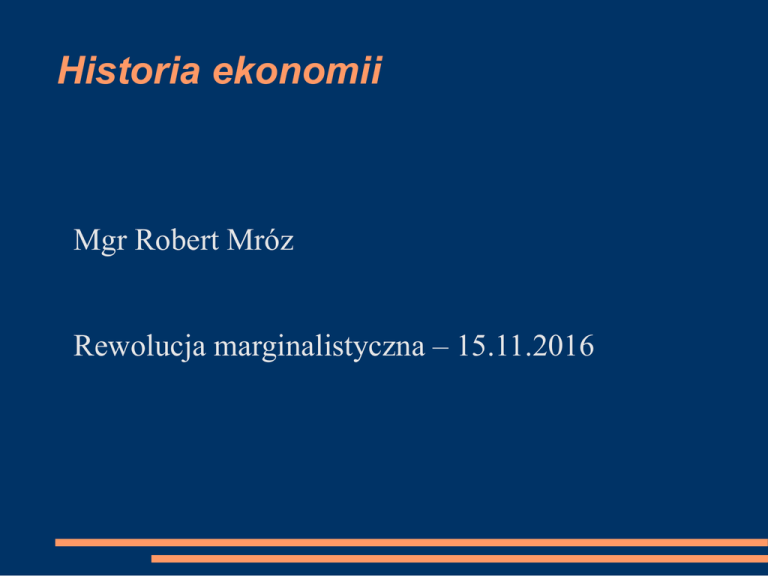 Historia ekonomii

Mgr Robert Mróz

Rewolucja marginalistyczna – 15.11.2016